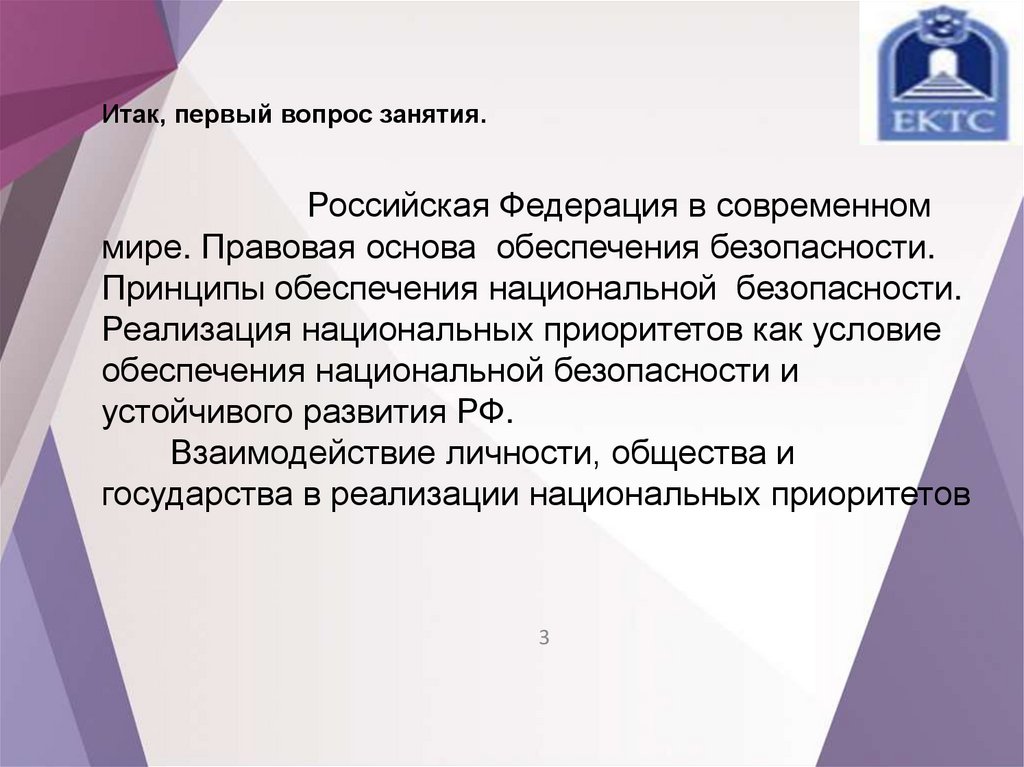 ЕКТС

Итак, первый вопрос занятия.

Российская Федерация в современном мире. Правовая основа обеспечения безопасности. Принципы обеспечения национальной безопасности. Реализация национальных приоритетов как условие обеспечения национальной безопасности и устойчивого развития РФ.

Взаимодействие личности, общества и государства в реализации национальных приоритетов

3